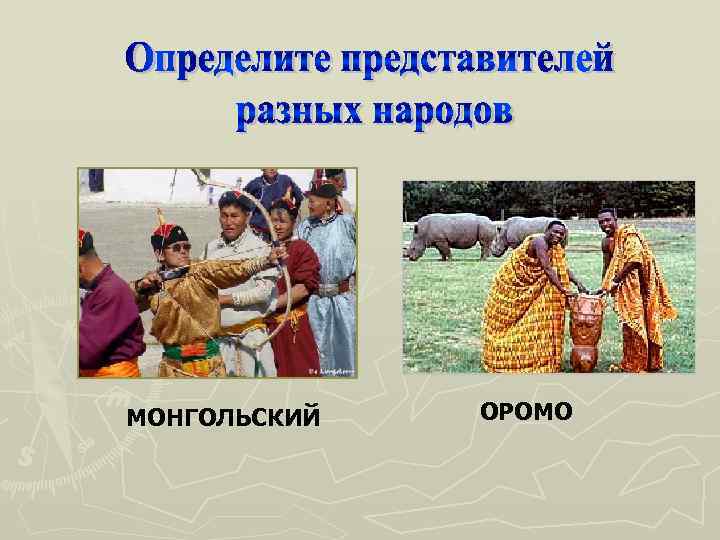 Определите представителей разных народов

МОНГОЛЬСКИЙ

ОРОМО